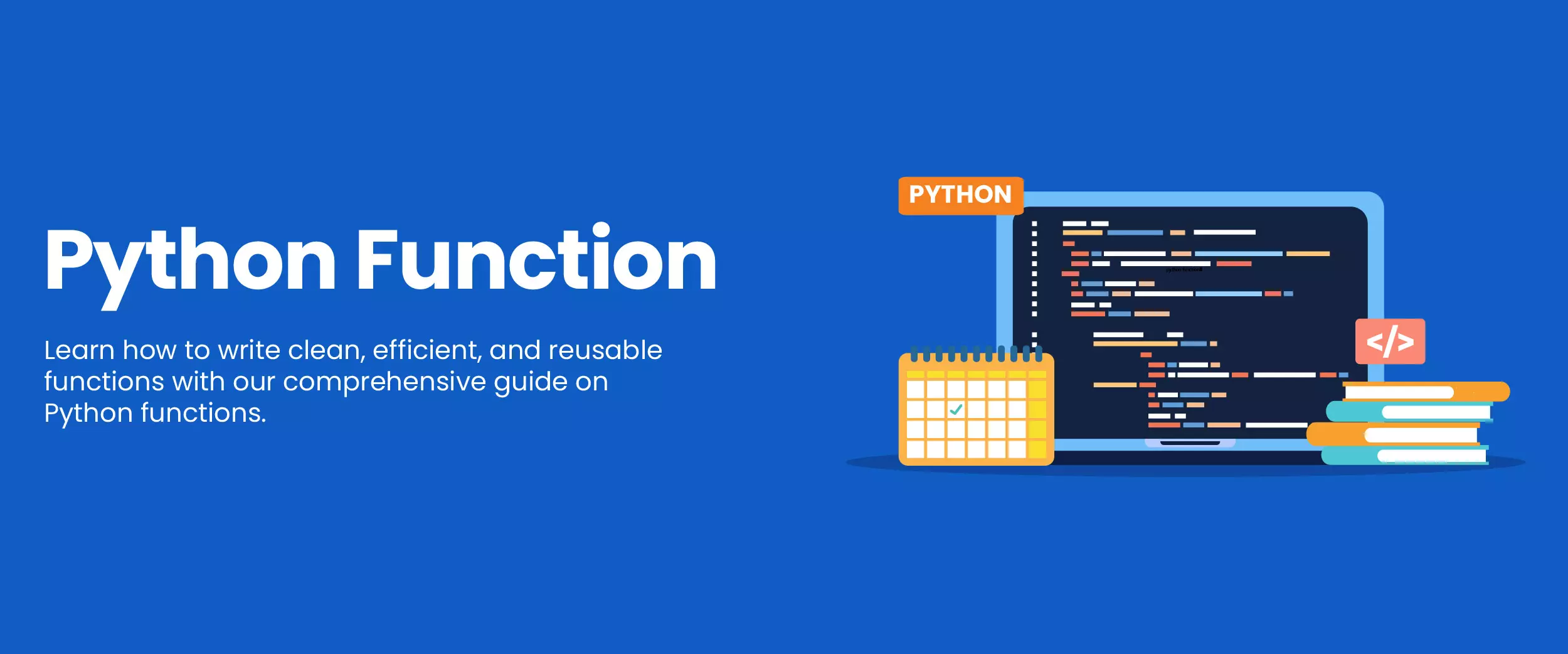 Python Function

Learn how to write clean, efficient, and reusable functions with our comprehensive guide on Python functions.

PYTHON

</>